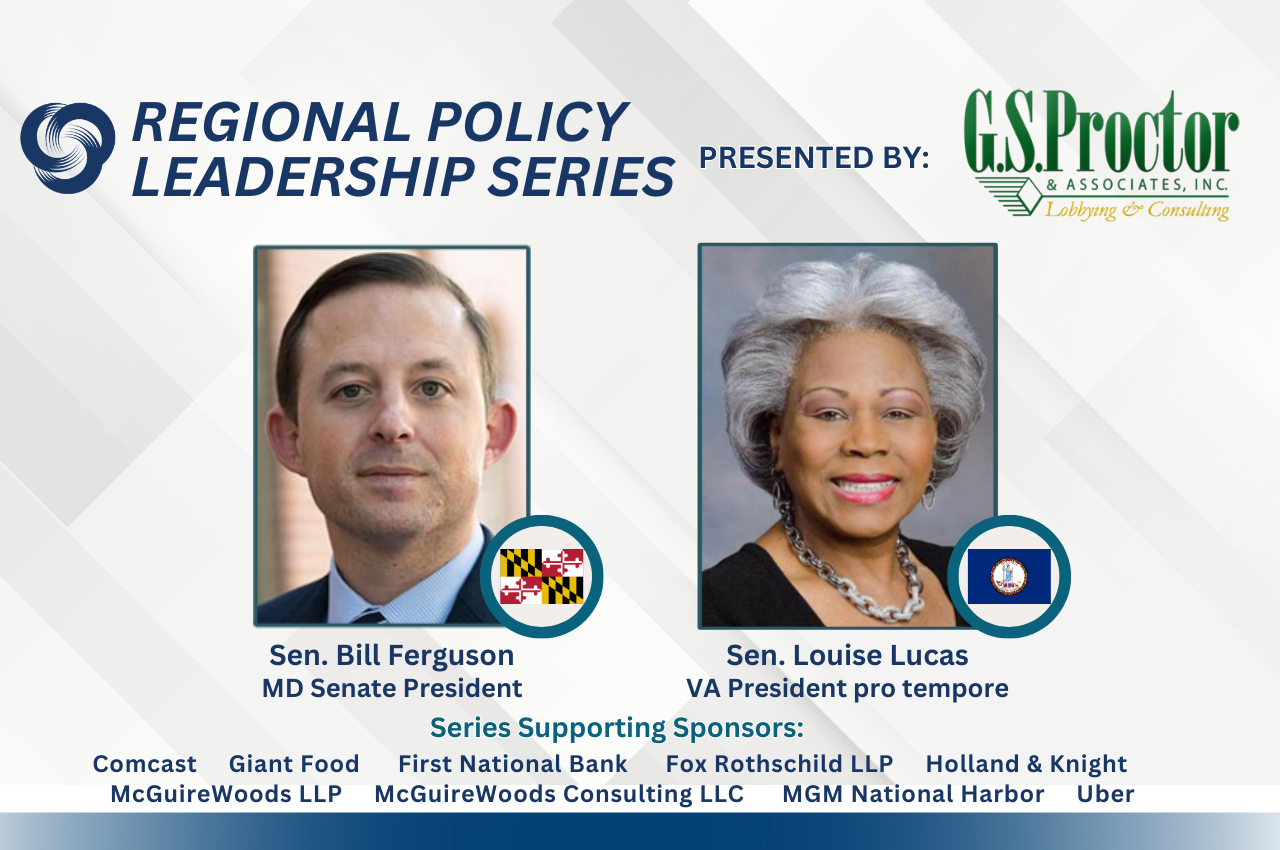 REGIONAL POLICY LEADERSHIP SERIES

PRESENTED BY:

G.S.Proctor & ASSOCIATES, INC. Lobbying & Consulting

Sen. Bill Ferguson
MD Senate President

Sen. Louise Lucas
VA President pro tempore

Series Supporting Sponsors:

Comcast Giant Food First National Bank Fox Rothschild LLP Holland & Knight
McGuireWoods LLP McGuireWoods Consulting LLC MGM National Harbor Uber